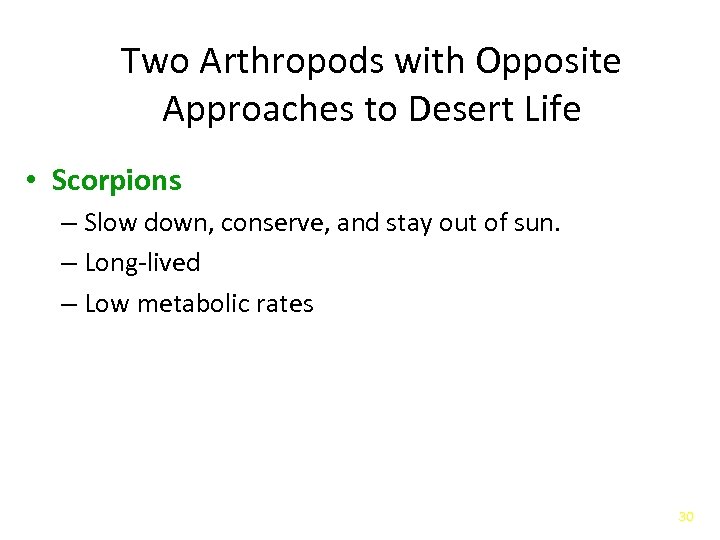 Two Arthropods with Opposite Approaches to Desert Life

• Scorpions
– Slow down, conserve, and stay out of sun.
– Long-lived
– Low metabolic rates

30